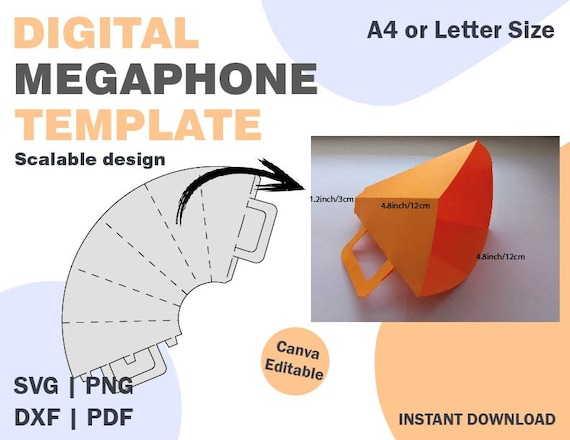 DIGITAL MEGAPHONE TEMPLATE

A4 or Letter Size

Scalable design

1.2inch/3cm

4.8inch/12cm

4.8inch/12cm

Canva Editable

SVG | PNG
DXF | PDF

INSTANT DOWNLOAD